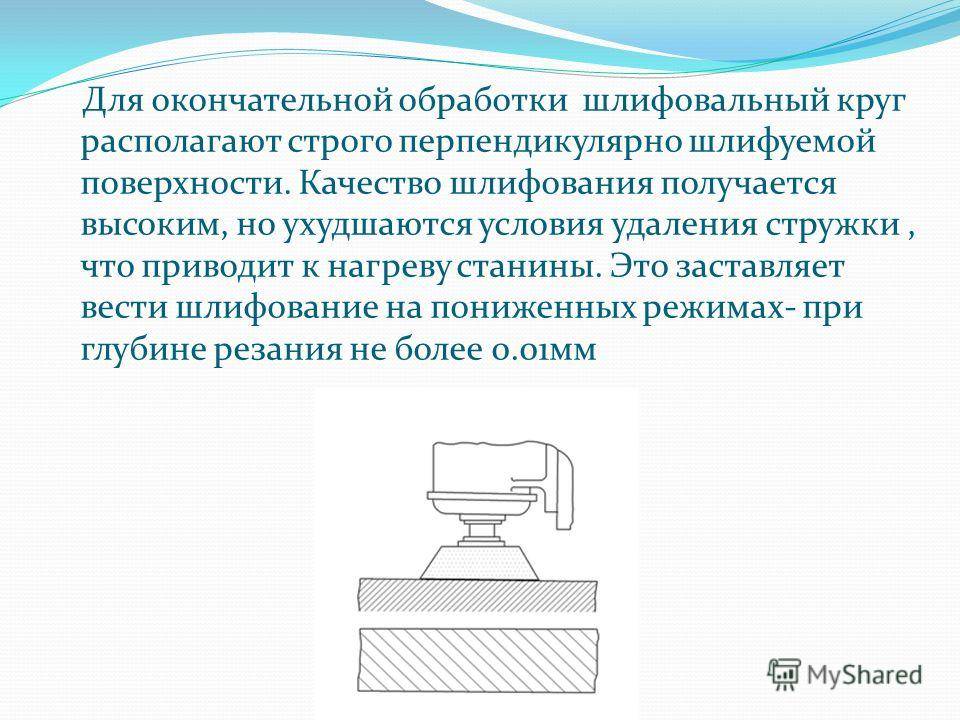 Для окончательной обработки шлифовальный круг располагают строго перпендикулярно шлифуемой поверхности. Качество шлифования получается высоким, но ухудшаются условия удаления стружки , что приводит к нагреву станины. Это заставляет вести шлифование на пониженных режимах- при глубине резания не более 0.01мм

MyShared